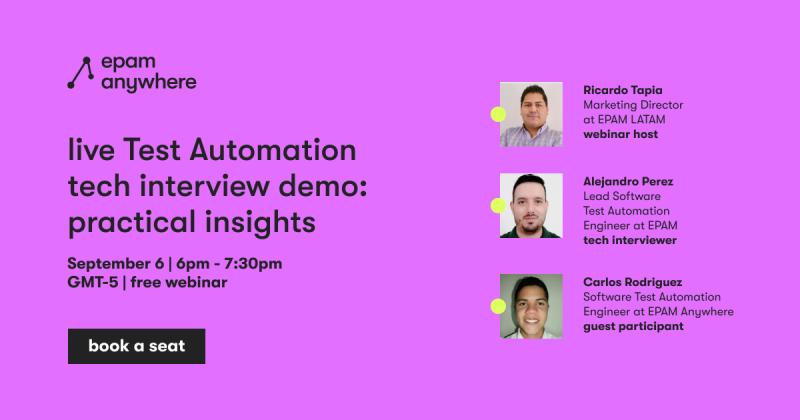 epam
anywhere

live Test Automation tech interview demo: practical insights

September 6 | 6pm - 7:30pm
GMT-5 | free webinar

book a seat

Ricardo Tapia
Marketing Director at EPAM LATAM
webinar host

Alejandro Perez
Lead Software Test Automation Engineer at EPAM
tech interviewer

Carlos Rodriguez
Software Test Automation Engineer at EPAM Anywhere
guest participant